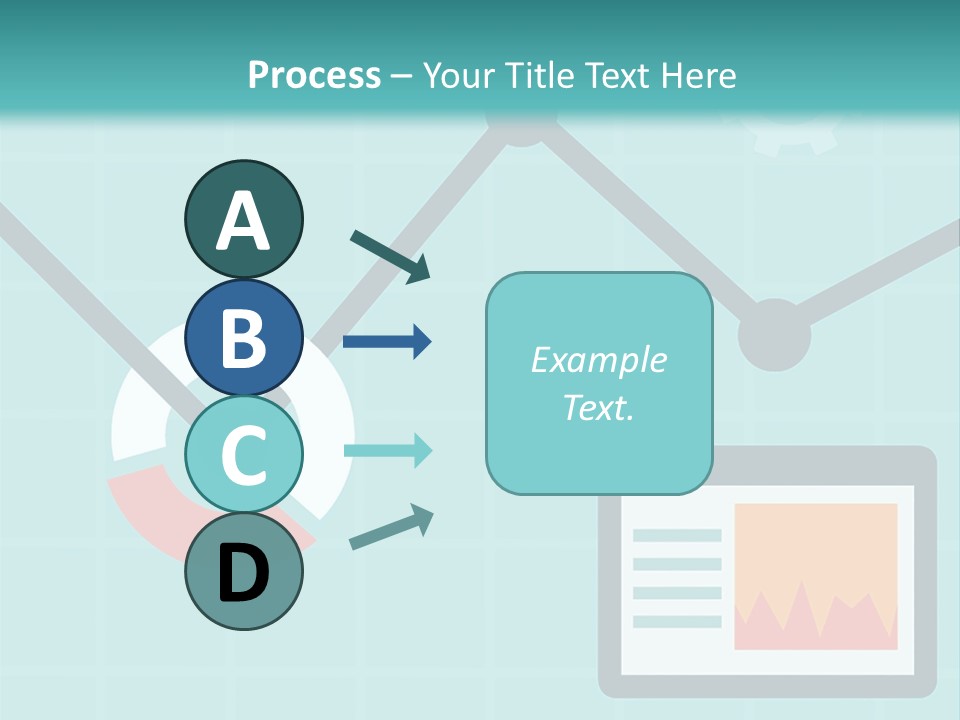 Process – Your Title Text Here

A

B

C

D

Example Text.